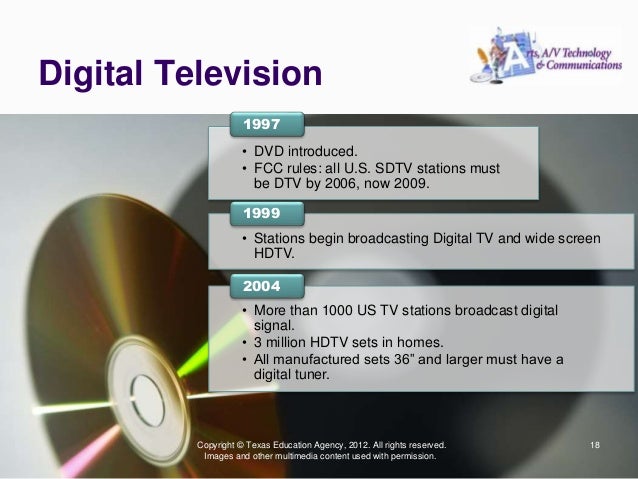 Digital Television

Arts, A/V Technology & Communications

1997

• DVD introduced.
• FCC rules: all U.S. SDTV stations must be DTV by 2006, now 2009.

1999

• Stations begin broadcasting Digital TV and wide screen HDTV.

2004

• More than 1000 US TV stations broadcast digital signal.
• 3 million HDTV sets in homes.
• All manufactured sets 36" and larger must have a digital tuner.

Copyright © Texas Education Agency, 2012. All rights reserved. Images and other multimedia content used with permission.

18